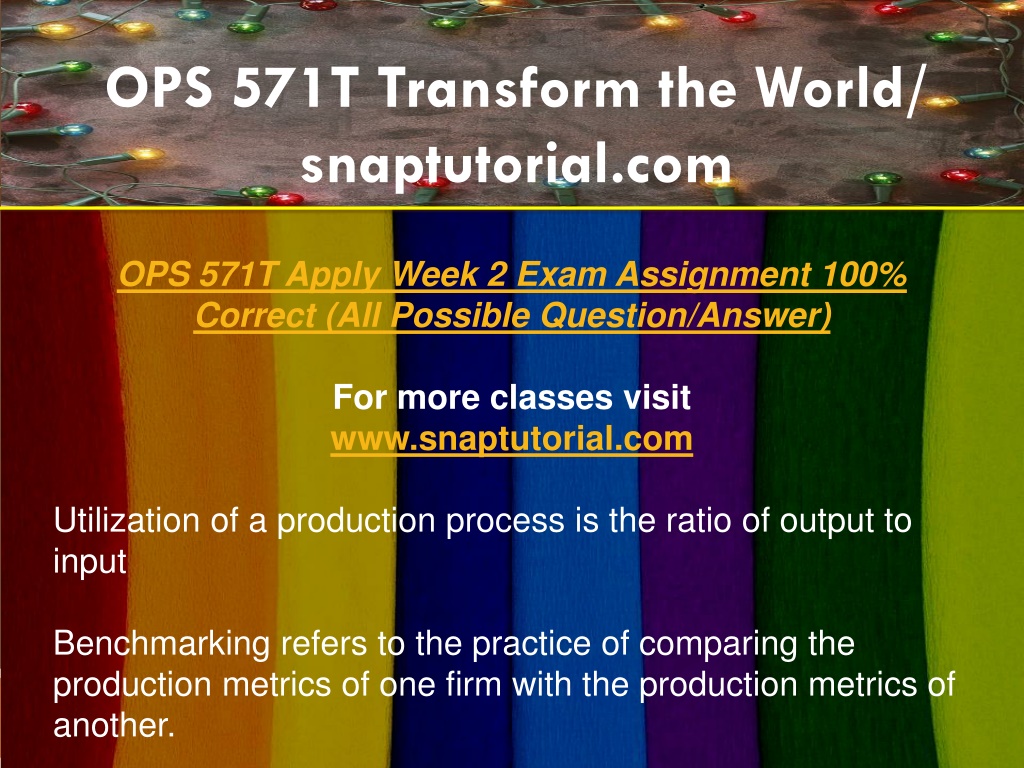 OPS 571T Transform the World/ snaptutorial.com

OPS 571T Apply Week 2 Exam Assignment 100% Correct (All Possible Question/Answer)

For more classes visit
www.snaptutorial.com

Utilization of a production process is the ratio of output to input

Benchmarking refers to the practice of comparing the production metrics of one firm with the production metrics of another.